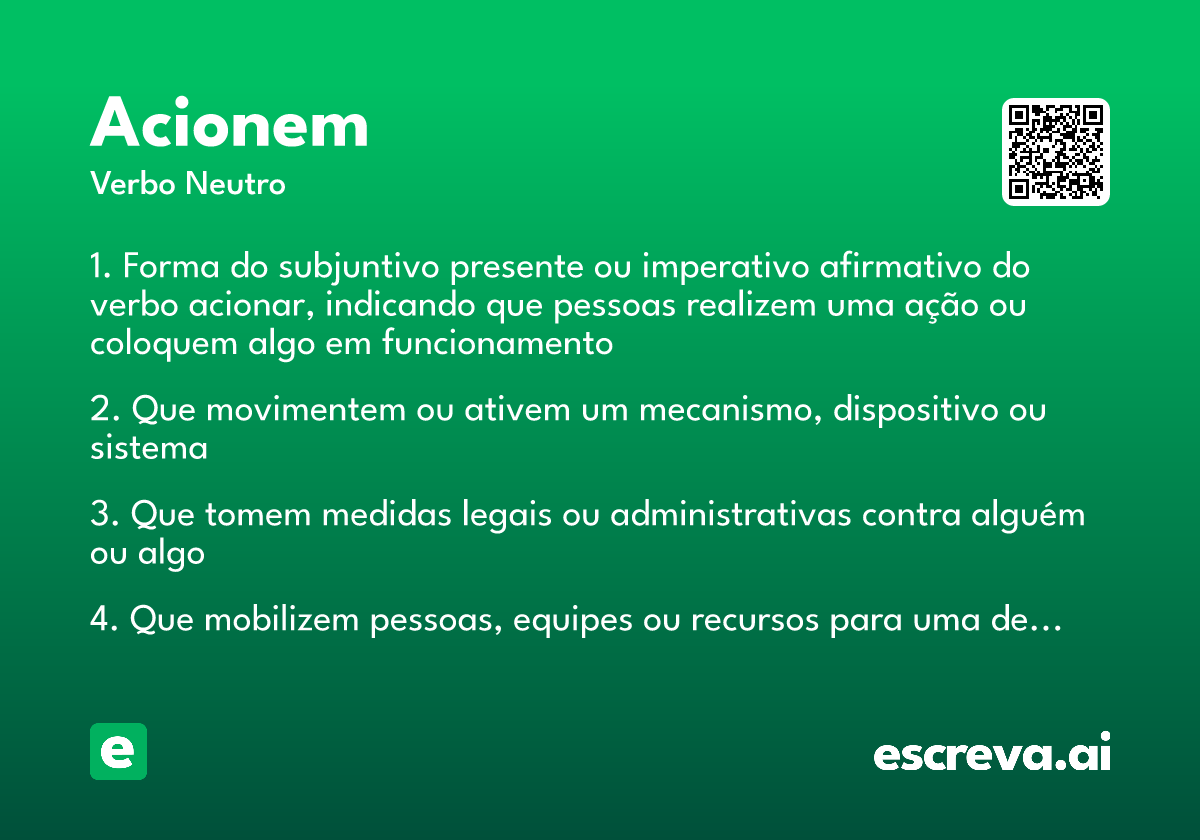 Acionem

Verbo Neutro

1. Forma do subjuntivo presente ou imperativo afirmativo do verbo acionar, indicando que pessoas realizem uma ação ou coloquem algo em funcionamento

2. Que movimentem ou ativem um mecanismo, dispositivo ou sistema

3. Que tomem medidas legais ou administrativas contra alguém ou algo

4. Que mobilizem pessoas, equipes ou recursos para uma de…

e

escreva.ai